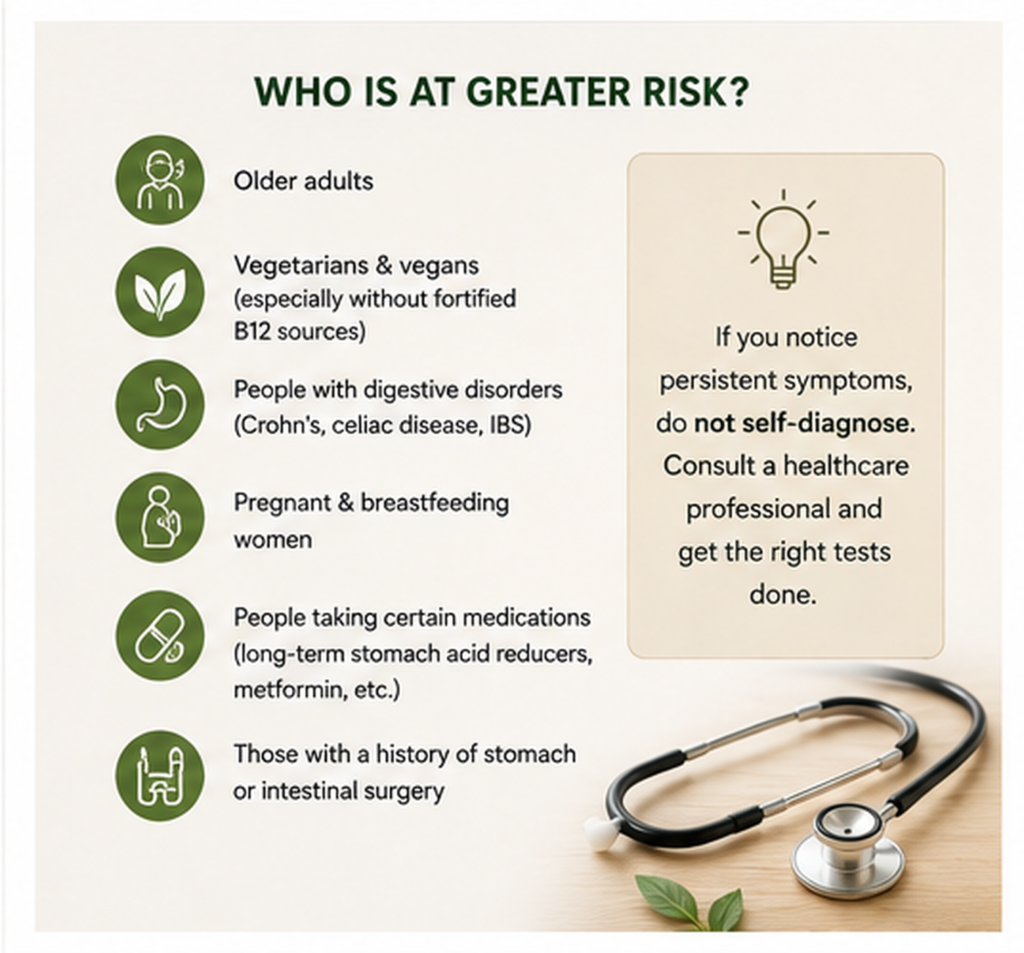 WHO IS AT GREATER RISK?

Older adults

Vegetarians & vegans (especially without fortified B12 sources)

People with digestive disorders (Crohn's, celiac disease, IBS)

Pregnant & breastfeeding women

People taking certain medications (long-term stomach acid reducers, metformin, etc.)

Those with a history of stomach or intestinal surgery

If you notice persistent symptoms, do not self-diagnose. Consult a healthcare professional and get the right tests done.